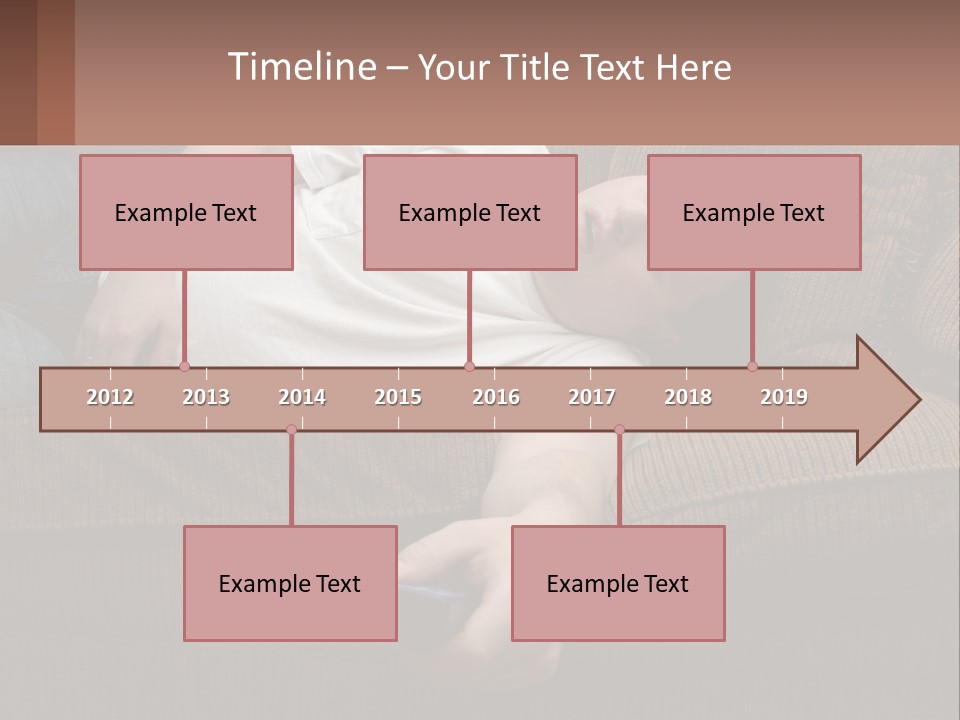 Timeline – Your Title Text Here

Example Text

Example Text

Example Text

2012 2013 2014 2015 2016 2017 2018 2019

Example Text

Example Text